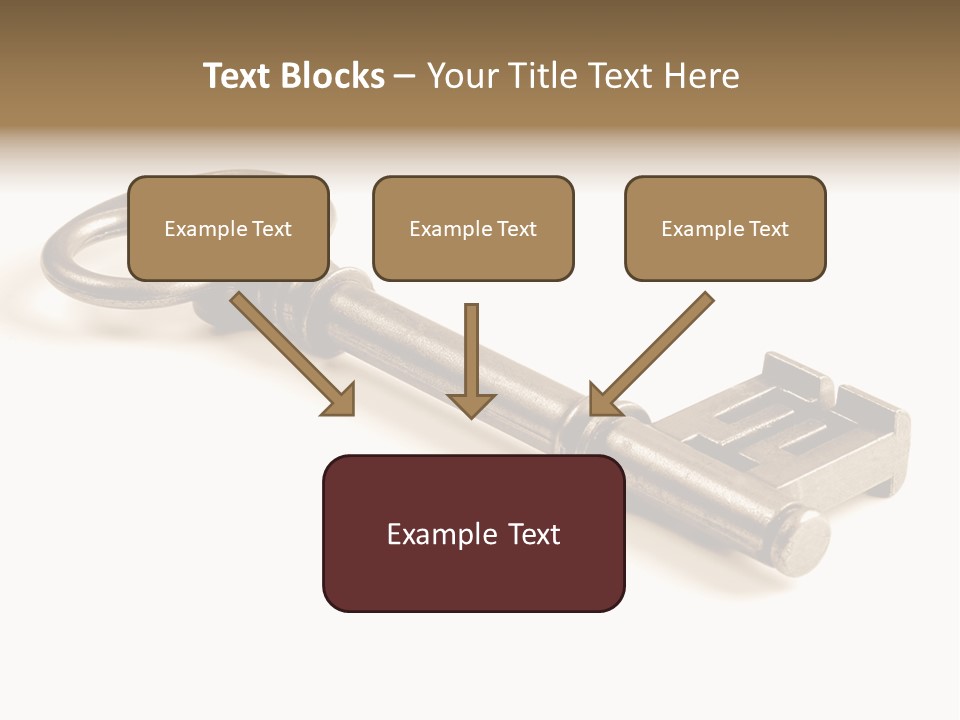 Text Blocks – Your Title Text Here

Example Text

Example Text

Example Text

Example Text